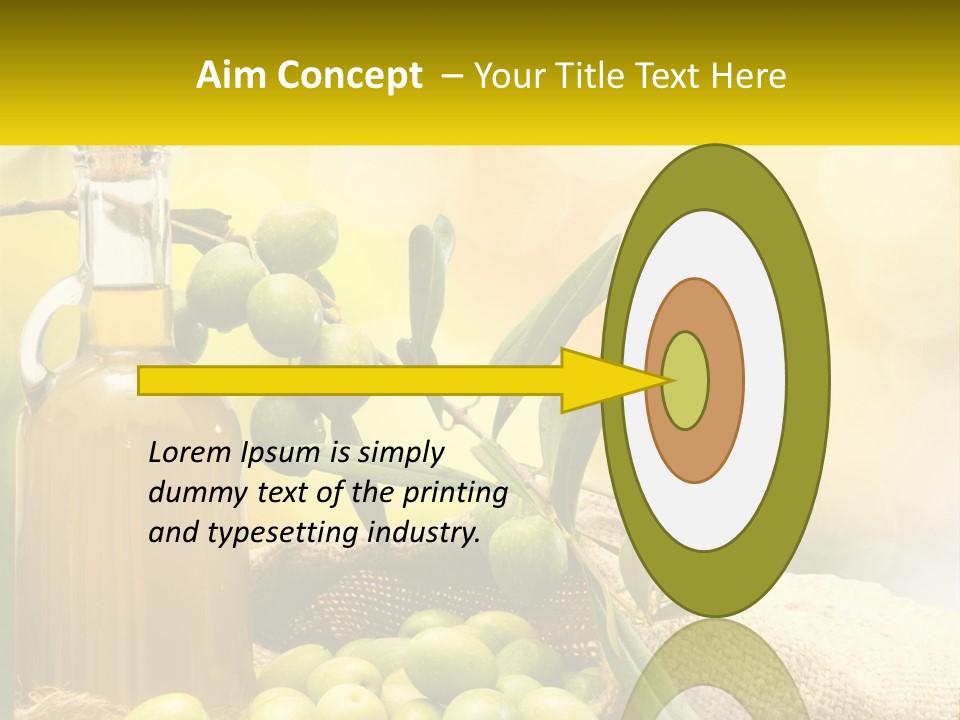 Aim Concept – Your Title Text Here

Lorem Ipsum is simply dummy text of the printing and typesetting industry.